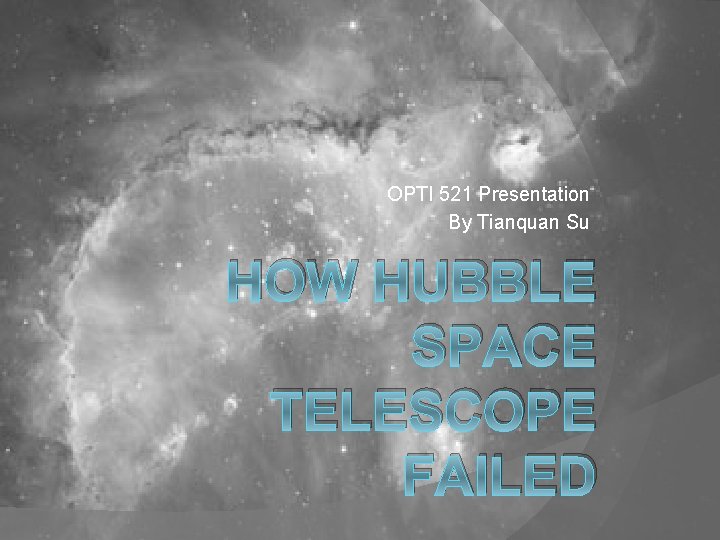 OPTI 521 Presentation
By Tianquan Su

HOW HUBBLE SPACE TELESCOPE FAILED